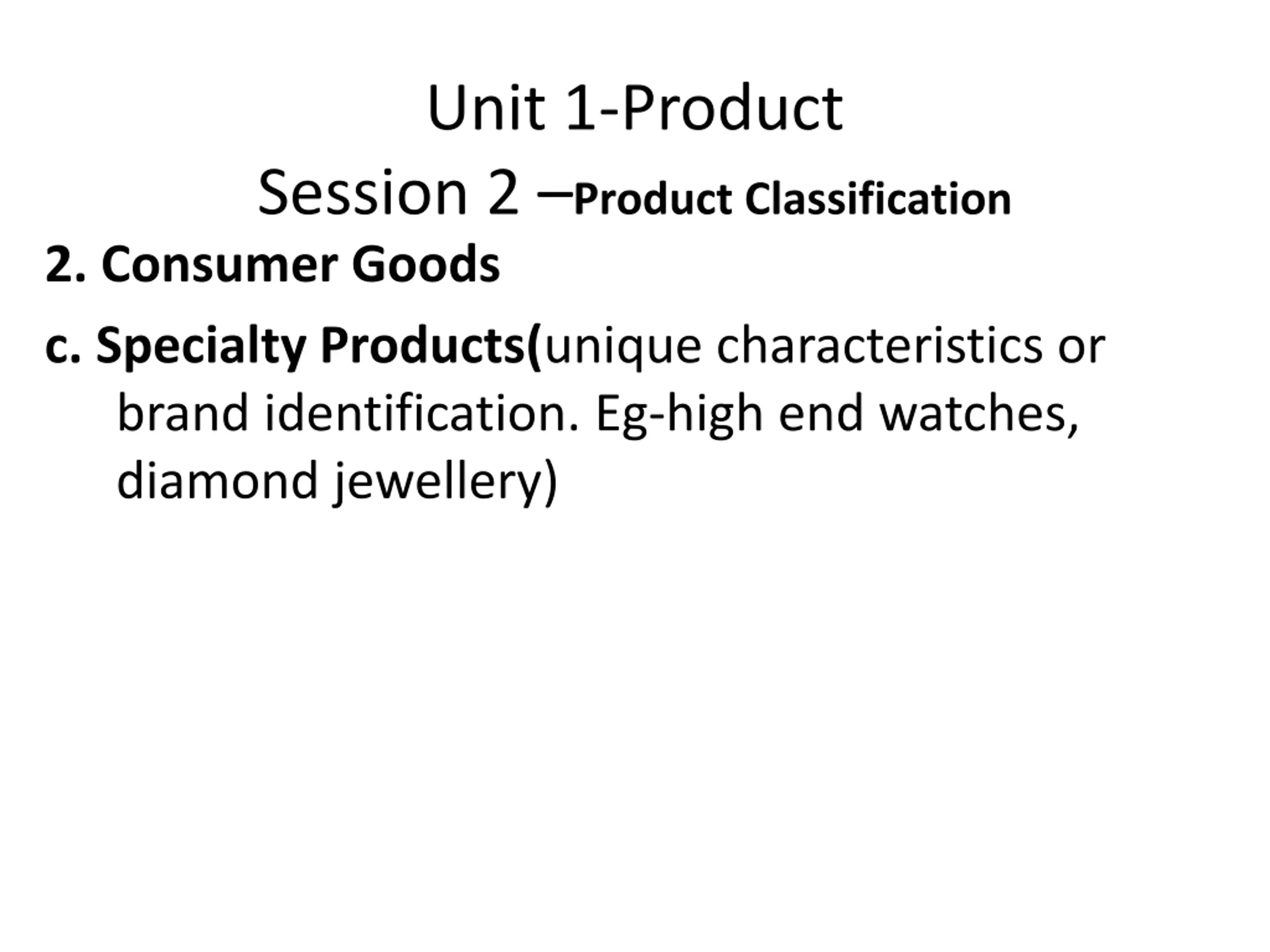 Unit 1-Product
Session 2 –Product Classification

2. Consumer Goods

c. Specialty Products(unique characteristics or brand identification. Eg-high end watches, diamond jewellery)